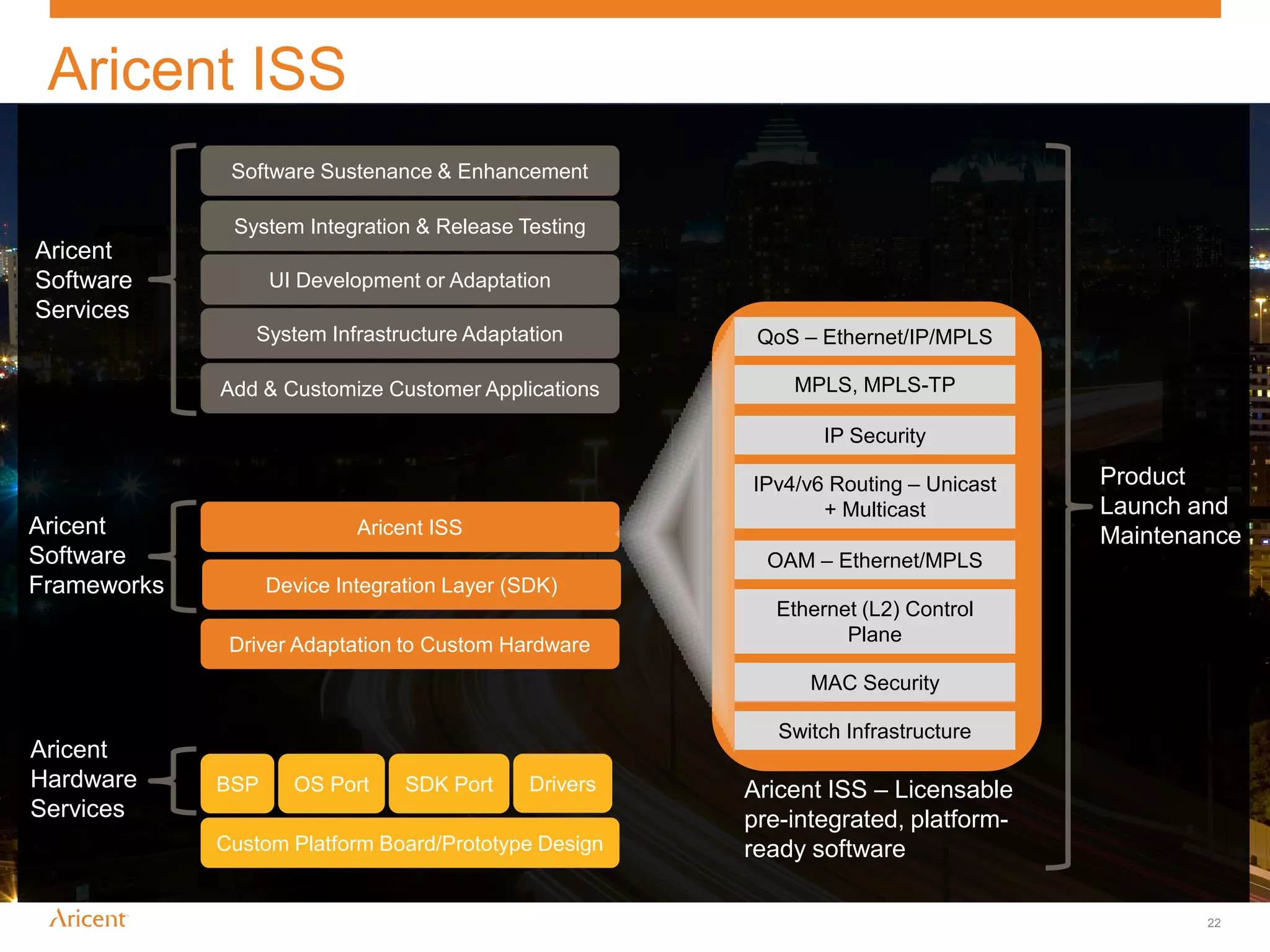 Aricent ISS

Aricent Software Services

Software Sustenance & Enhancement

System Integration & Release Testing

UI Development or Adaptation

System Infrastructure Adaptation

Add & Customize Customer Applications

Aricent Software Frameworks

Aricent ISS

Device Integration Layer (SDK)

Driver Adaptation to Custom Hardware

Aricent Hardware Services

BSP

OS Port

SDK Port

Drivers

Custom Platform Board/Prototype Design

QoS – Ethernet/IP/MPLS

MPLS, MPLS-TP

IP Security

IPv4/v6 Routing – Unicast + Multicast

OAM – Ethernet/MPLS

Ethernet (L2) Control Plane

MAC Security

Switch Infrastructure

Aricent ISS – Licensable pre-integrated, platform-ready software

Product Launch and Maintenance

Aricent

22